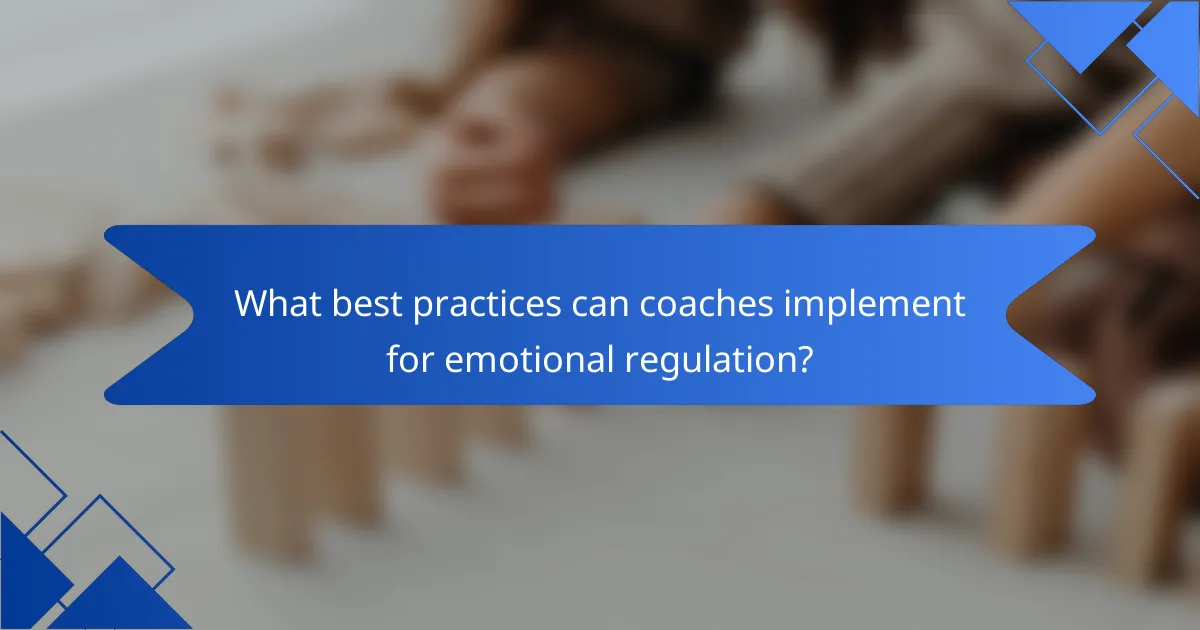 What best practices can coaches implement for emotional regulation?